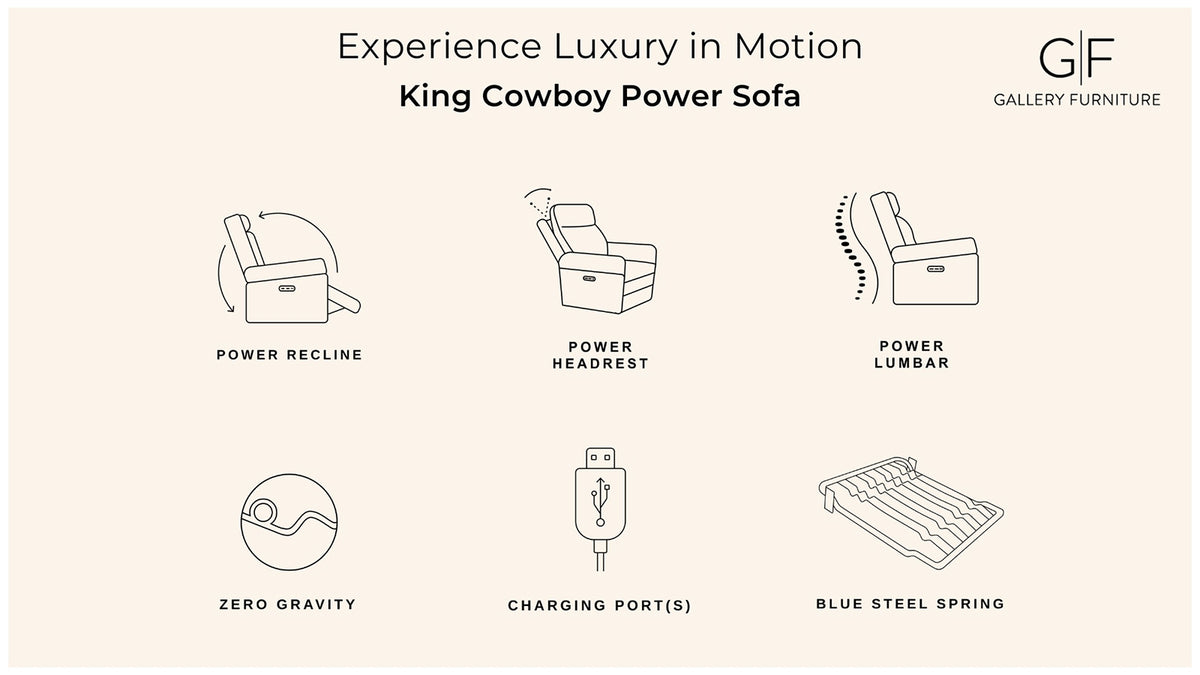 Experience Luxury in Motion
King Cowboy Power Sofa

G|F
GALLERY FURNITURE

POWER RECLINE

POWER HEADREST

POWER LUMBAR

ZERO GRAVITY

CHARGING PORT(S)

BLUE STEEL SPRING